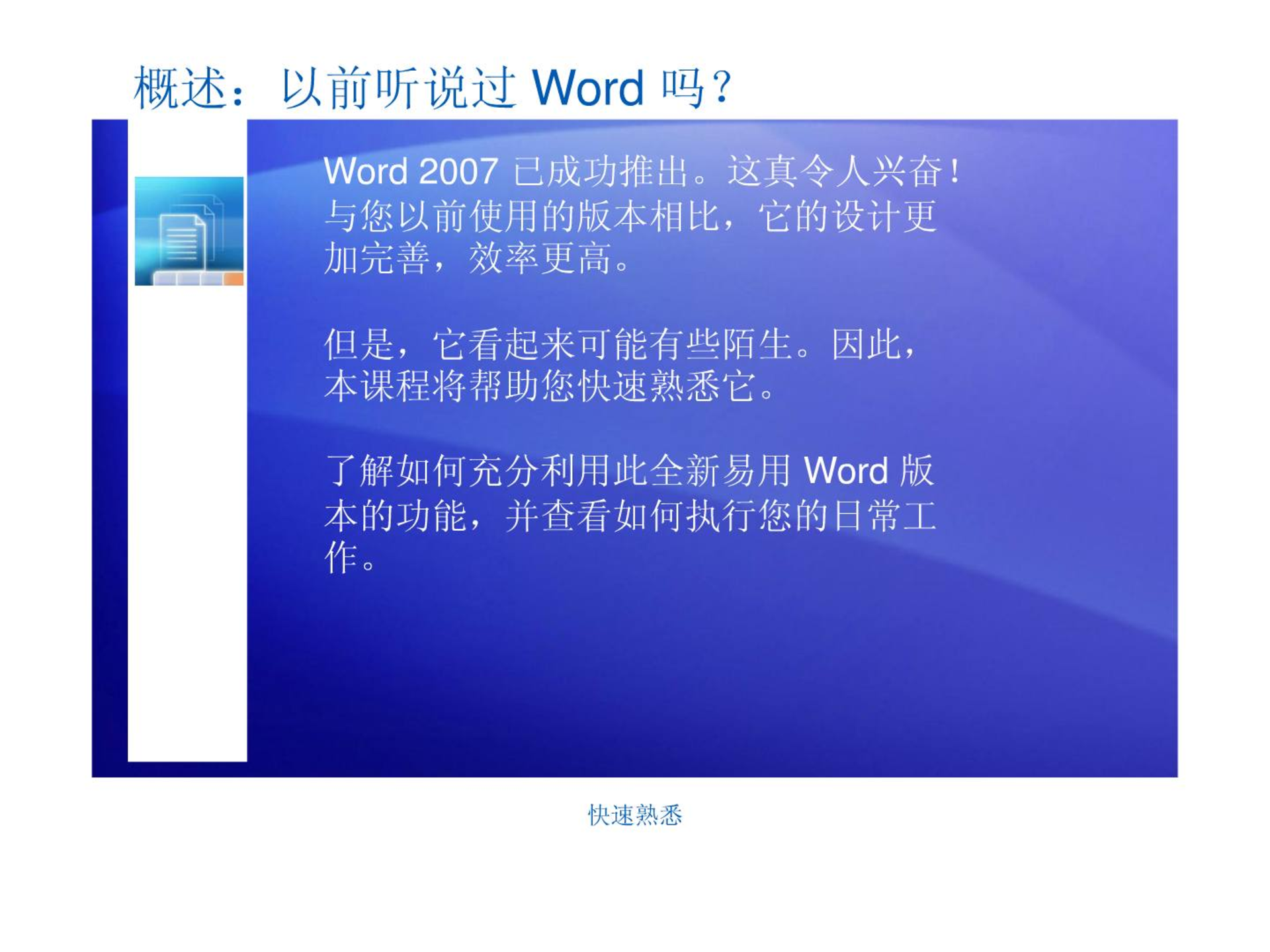 概述：以前听说过 Word 吗？

Word 2007 已成功推出。这真令人兴奋！与您以前使用的版本相比，它的设计更加完善，效率更高。

但是，它看起来可能有些陌生。因此，本课程将帮助您快速熟悉它。

了解如何充分利用此全新易用 Word 版本的功能，并查看如何执行您的日常工作。

快速熟悉